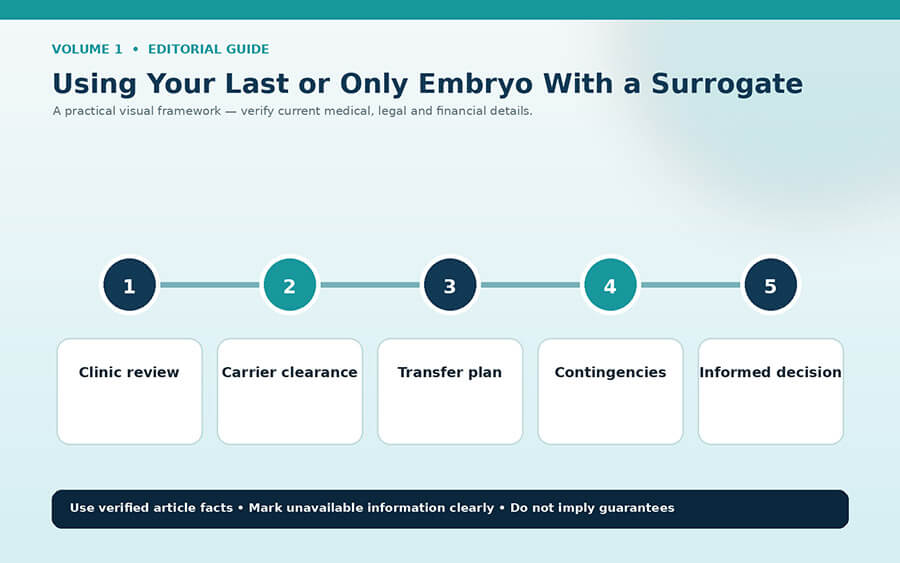 VOLUME 1 • EDITORIAL GUIDE

Using Your Last or Only Embryo With a Surrogate

A practical visual framework — verify current medical, legal and financial details.

1

2

3

4

5

Clinic review

Carrier clearance

Transfer plan

Contingencies

Informed decision

Use verified article facts • Mark unavailable information clearly • Do not imply guarantees